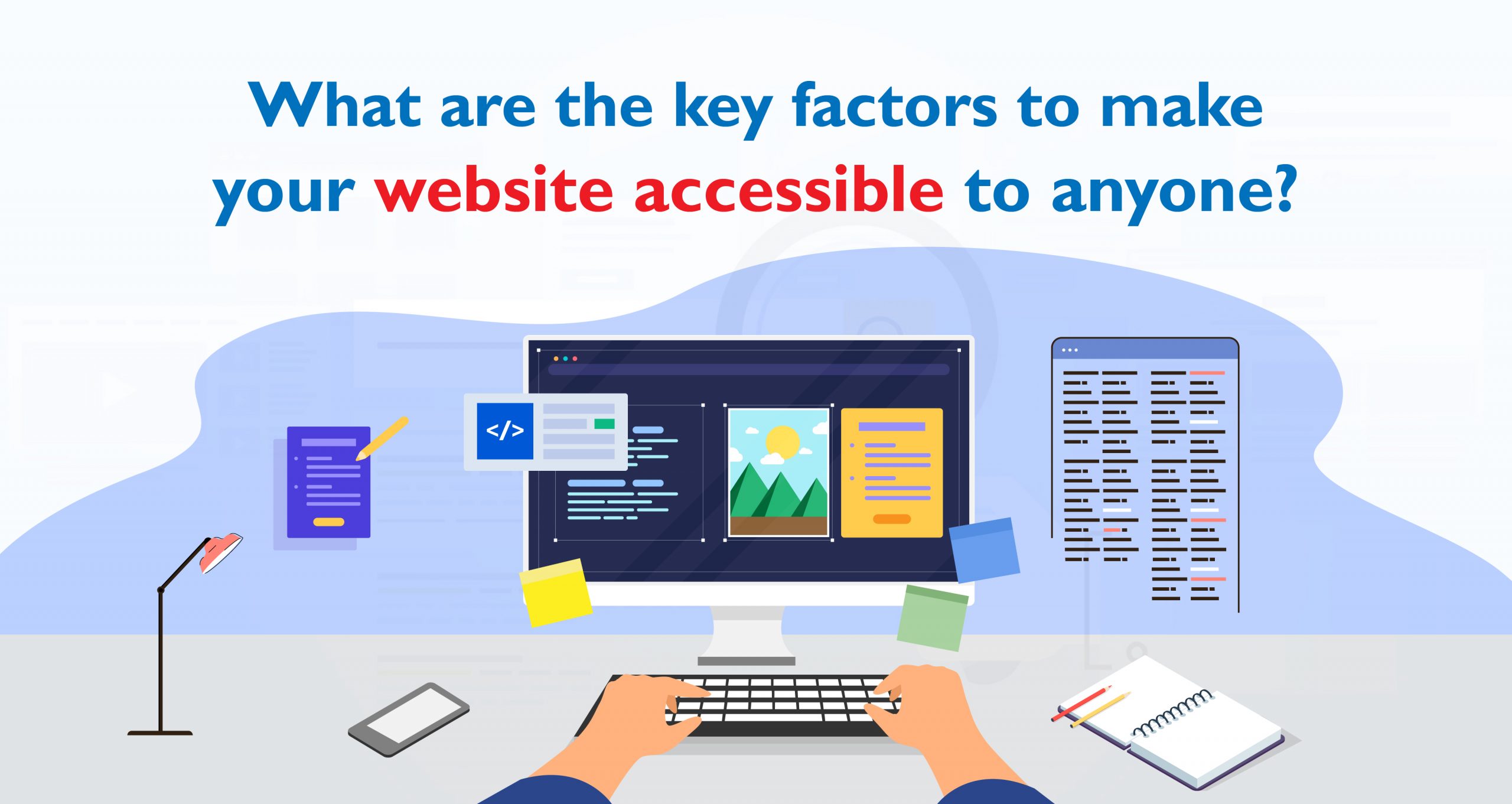 What are the key factors to make your website accessible to anyone?

</>